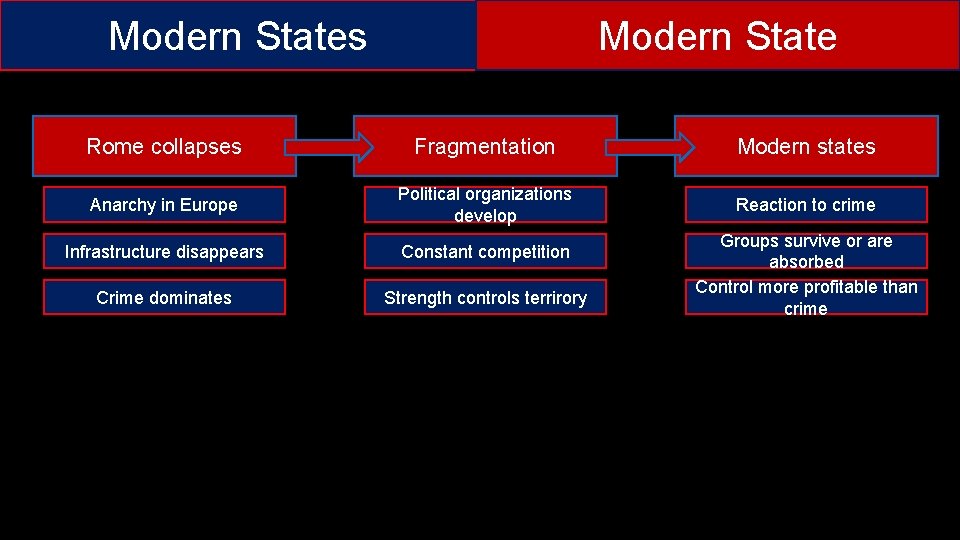 Modern States

Modern State

Rome collapses

Anarchy in Europe

Infrastructure disappears

Crime dominates

Fragmentation

Political organizations develop

Constant competition

Strength controls terrirory

Modern states

Reaction to crime

Groups survive or are absorbed

Control more profitable than crime